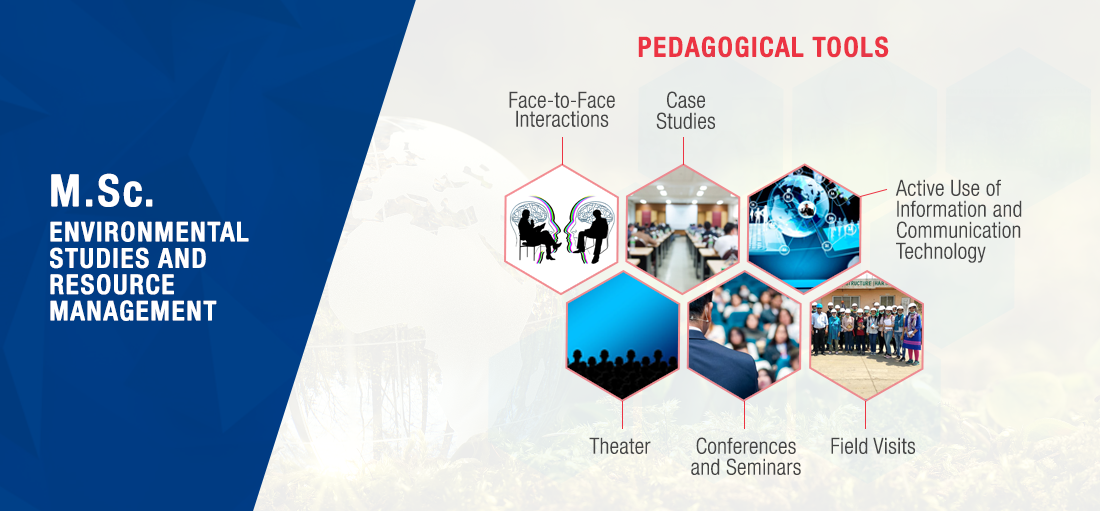 M.Sc.
ENVIRONMENTAL STUDIES AND RESOURCE MANAGEMENT

PEDAGOGICAL TOOLS

Face-to-Face Interactions

Case Studies

Active Use of Information and Communication Technology

Theater

Conferences and Seminars

Field Visits